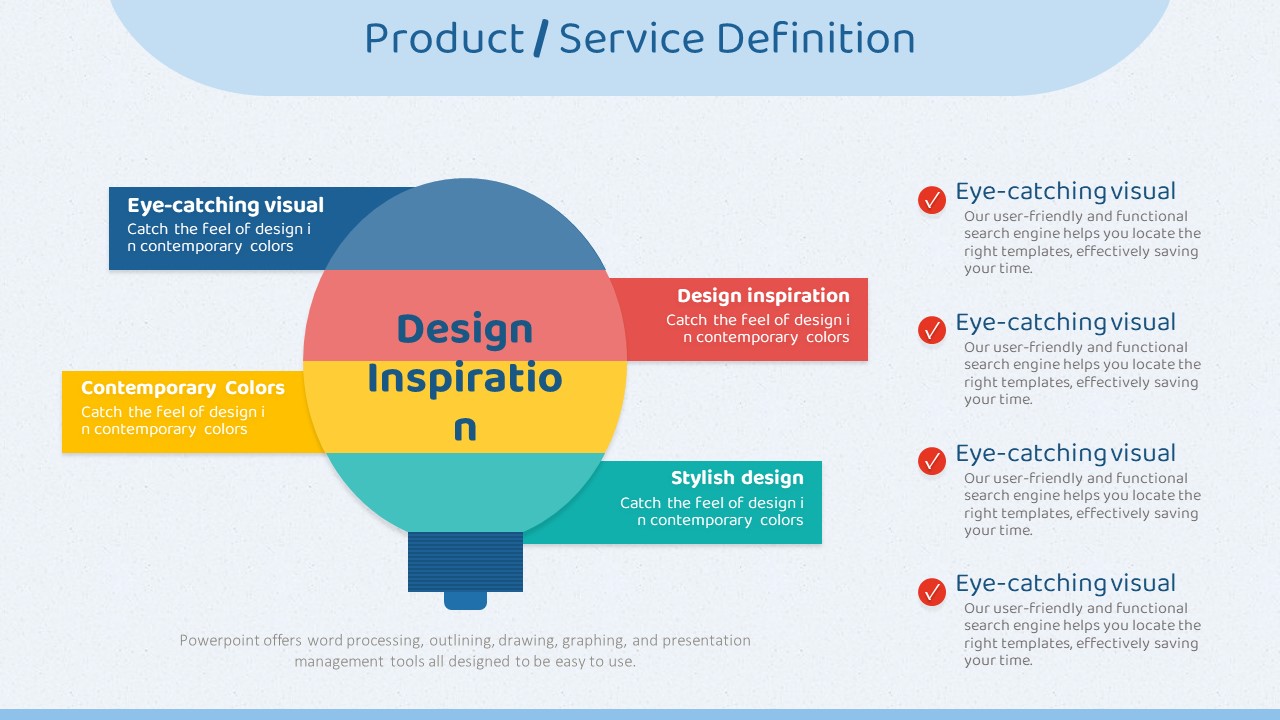 Product / Service Definition

Eye-catching visual
Catch the feel of design i n contemporary colors

Design inspiration
Catch the feel of design i n contemporary colors

Design Inspiratio n

Contemporary Colors
Catch the feel of design i n contemporary colors

Stylish design
Catch the feel of design i n contemporary colors

Powerpoint offers word processing, outlining, drawing, graphing, and presentation management tools all designed to be easy to use.

Eye-catching visual
Our user-friendly and functional search engine helps you locate the right templates, effectively saving your time.

Eye-catching visual
Our user-friendly and functional search engine helps you locate the right templates, effectively saving your time.

Eye-catching visual
Our user-friendly and functional search engine helps you locate the right templates, effectively saving your time.

Eye-catching visual
Our user-friendly and functional search engine helps you locate the right templates, effectively saving your time.